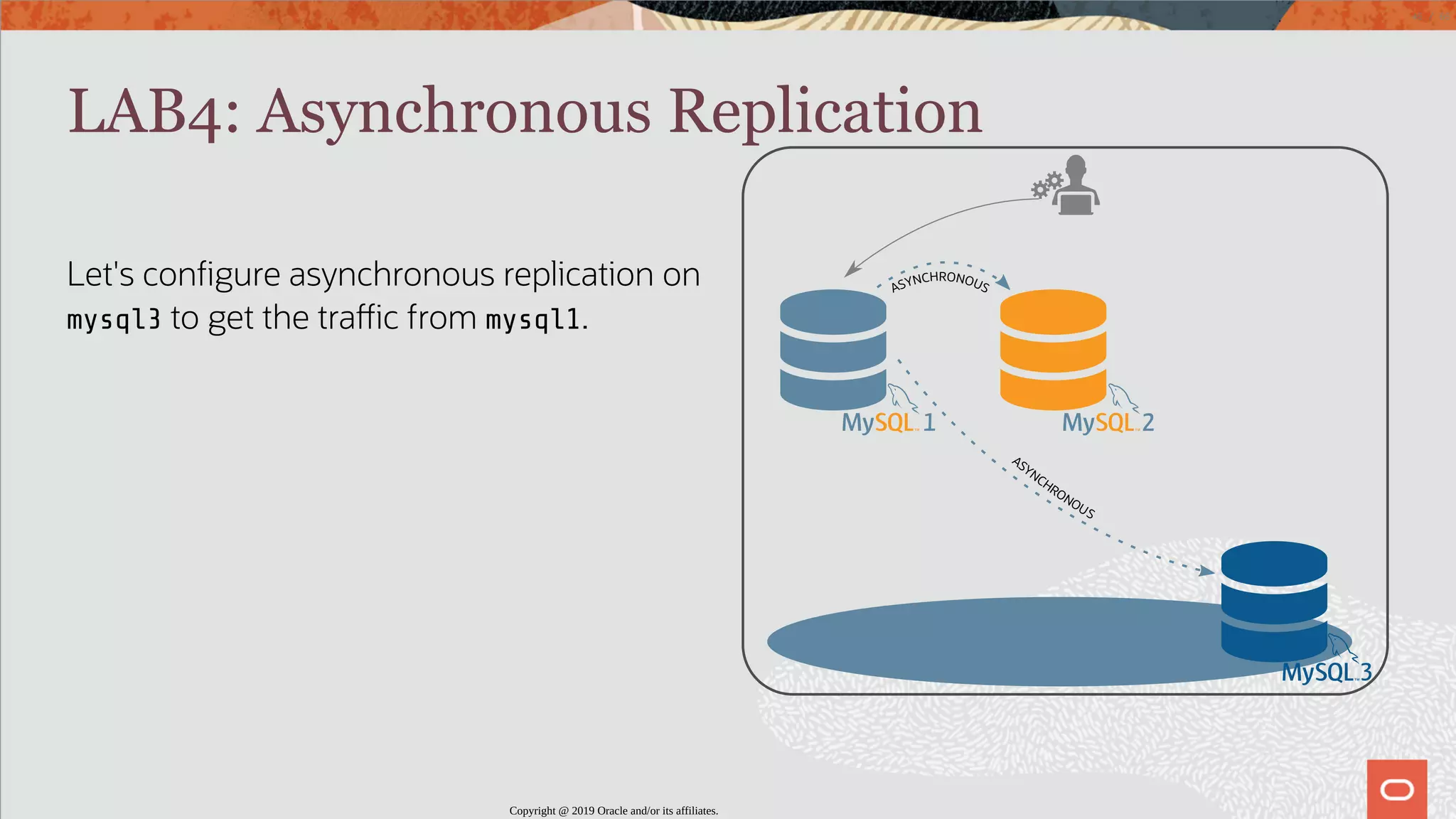 LAB4: Asynchronous Replication

Let's configure asynchronous replication on mysql3 to get the traffic from mysql1.

ASYNCHRONOUS

MySQL 1

MySQL 2

ASYNCHRONOUS

MySQL 3

Copyright @ 2019 Oracle and/or its affiliates.